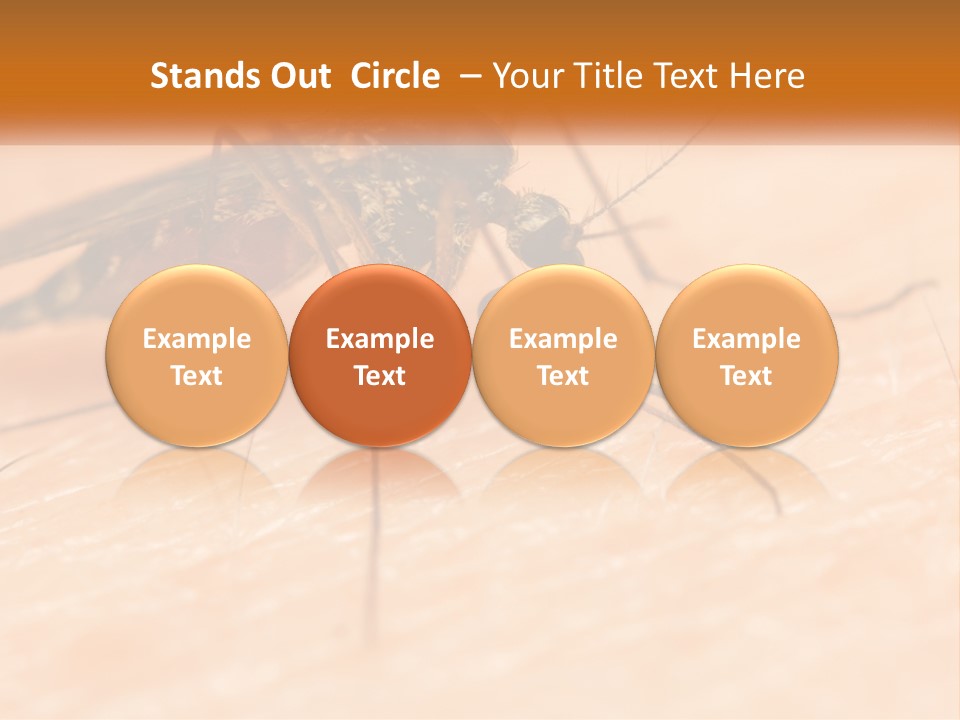 Stands Out Circle – Your Title Text Here

Example Text

Example Text

Example Text

Example Text